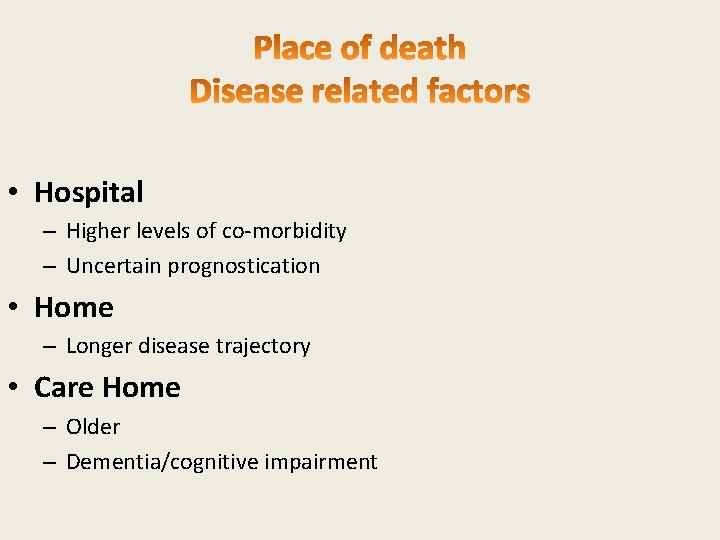 Place of death
Disease related factors

• Hospital
– Higher levels of co-morbidity
– Uncertain prognostication
• Home
– Longer disease trajectory
• Care Home
– Older
– Dementia/cognitive impairment